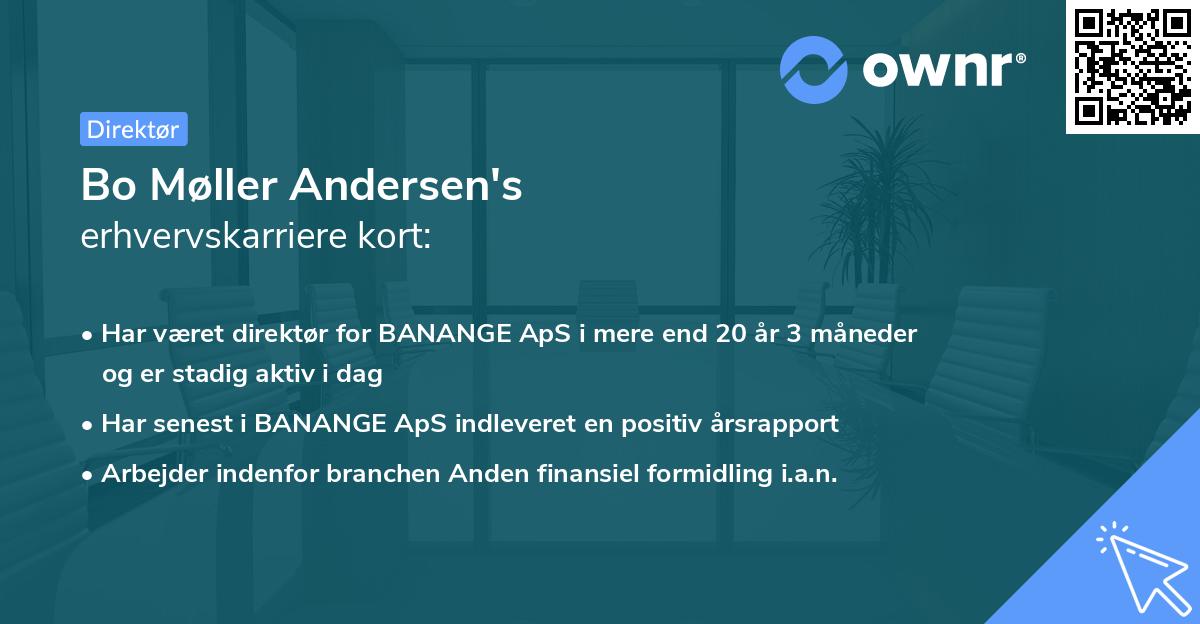 ownr®

Direktør

Bo Møller Andersen's
erhvervskarriere kort:

• Har været direktør for BANANGE ApS i mere end 20 år 3 måneder og er stadig aktiv i dag
• Har senest i BANANGE ApS indleveret en positiv årsrapport
• Arbejder indenfor branchen Anden finansiel formidling i.a.n.